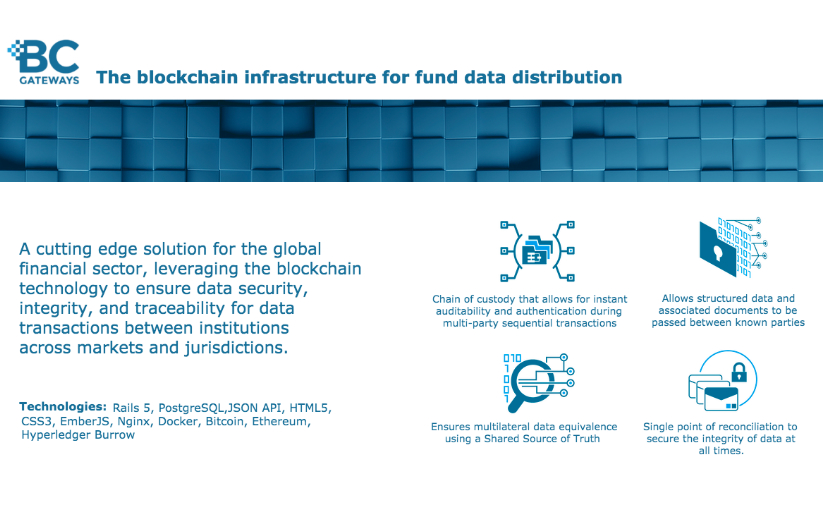 BC GATEWAYS

The blockchain infrastructure for fund data distribution

A cutting edge solution for the global financial sector, leveraging the blockchain technology to ensure data security, integrity, and traceability for data transactions between institutions across markets and jurisdictions.

Technologies: Rails 5, PostgreSQL,JSON API, HTML5, CSS3, EmberJS, Nginx, Docker, Bitcoin, Ethereum, Hyperledger Burrow

Chain of custody that allows for instant auditability and authentication during multi-party sequential transactions

Allows structured data and associated documents to be passed between known parties

Ensures multilateral data equivalence using a Shared Source of Truth

Single point of reconciliation to secure the integrity of data at all times.